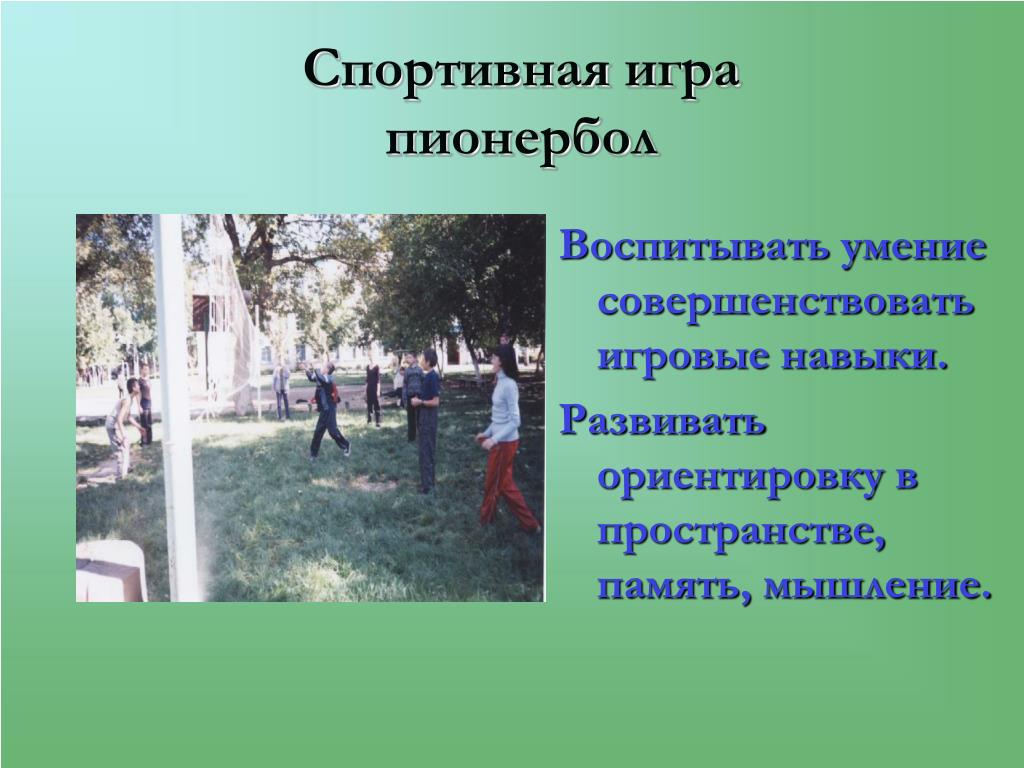 Спортивная игра пионербол

Воспитывать умение совершенствовать игровые навыки.

Развивать ориентировку в пространстве, память, мышление.